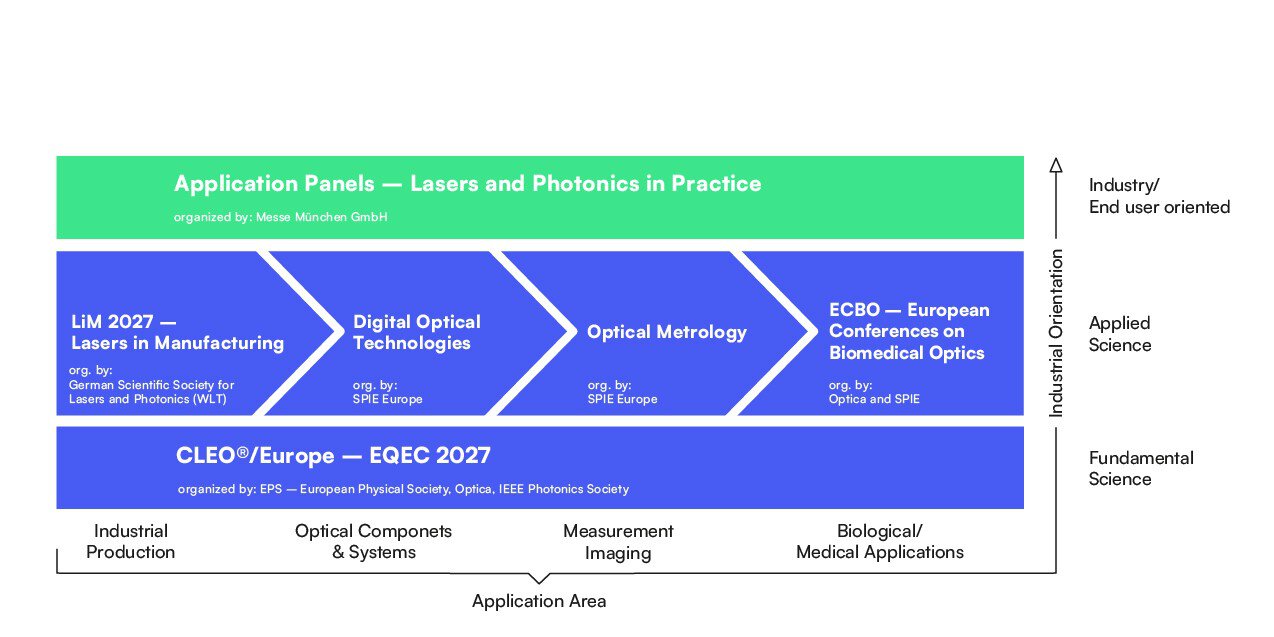 Application Panels — Lasers and Photonics in Practice

organized by: Messe München GmbH

LiM 2027 — Lasers in Manufacturing

org. by: German Scientific Society for Lasers and Photonics (WLT)

Digital Optical Technologies

org. by: SPIE Europe

Optical Metrology

org. by: SPIE Europe

ECBO — European Conferences on Biomedical Optics

org. by: Optica and SPIE

CLEO®/Europe — EQEC 2027

organized by: EPS — European Physical Society, Optica, IEEE Photonics Society

Industrial Production

Optical Componets & Systems

Measurement Imaging

Biological/ Medical Applications

Application Area

Industrial Orientation

Industry/ End user oriented

Applied Science

Fundamental Science